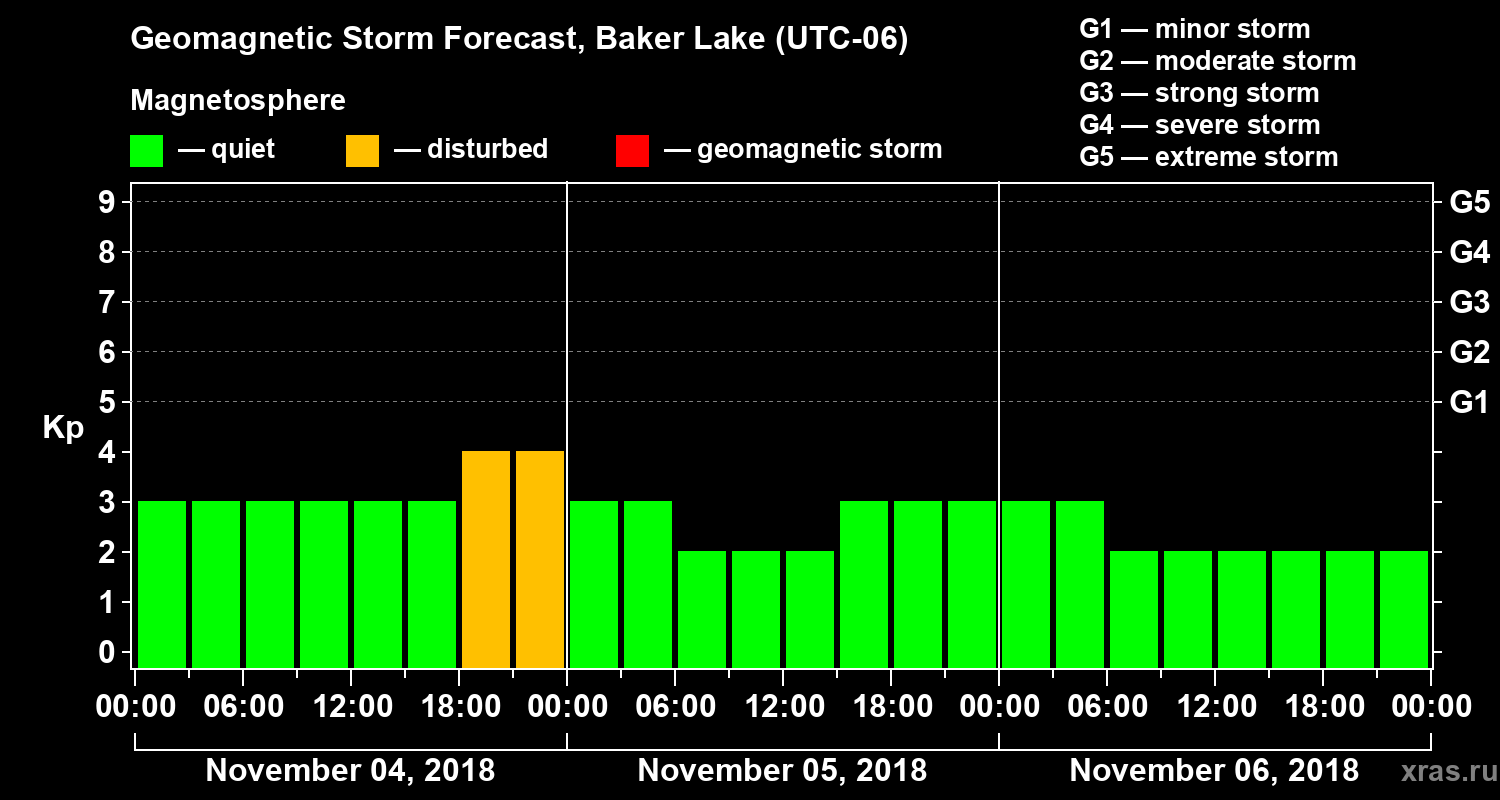 Geomagnetic Storm Forecast, Baker Lake (UTC-06)

Magnetosphere

— quiet — disturbed — geomagnetic storm

G1 — minor storm
G2 — moderate storm
G3 — strong storm
G4 — severe storm
G5 — extreme storm

Kp

9
8
7
6
5
4
3
2
1
0

G5
G4
G3
G2
G1

00:00 06:00 12:00 18:00 00:00 06:00 12:00 18:00 00:00 06:00 12:00 18:00 00:00

November 04, 2018 November 05, 2018 November 06, 2018

xras.ru